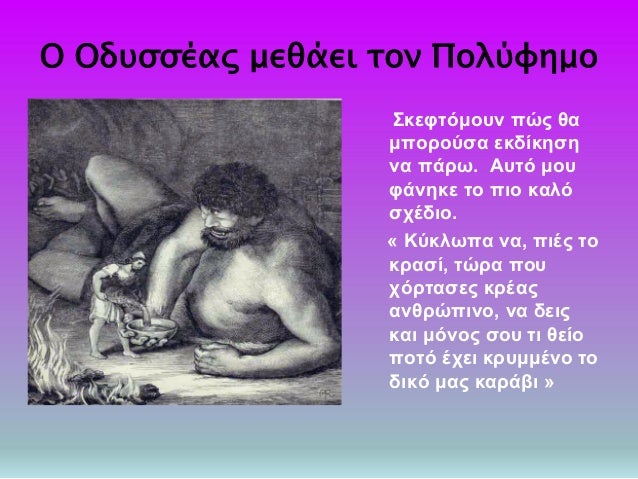 Ο Οδυσσέας μεθάει τον Πολύφημο

Σκεφτόμουν πώς θα μπορούσα εκδίκηση να πάρω. Αυτό μου φάνηκε το πιο καλό σχέδιο.

« Κύκλωπα να, πιές το κρασί, τώρα που χόρτασες κρέας ανθρώπινο, να δεις και μόνος σου τι θείο ποτό έχει κρυμμένο το δικό μας καράβι »